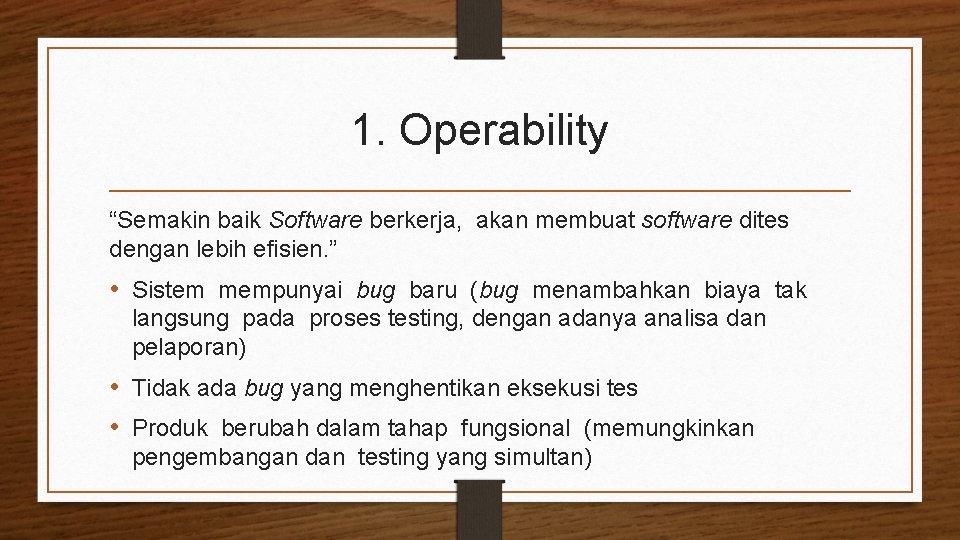 1. Operability

“Semakin baik Software berkerja, akan membuat software dites dengan lebih efisien.”

• Sistem mempunyai bug baru (bug menambahkan biaya tak langsung pada proses testing, dengan adanya analisa dan pelaporan)

• Tidak ada bug yang menghentikan eksekusi tes

• Produk berubah dalam tahap fungsional (memungkinkan pengembangan dan testing yang simultan)